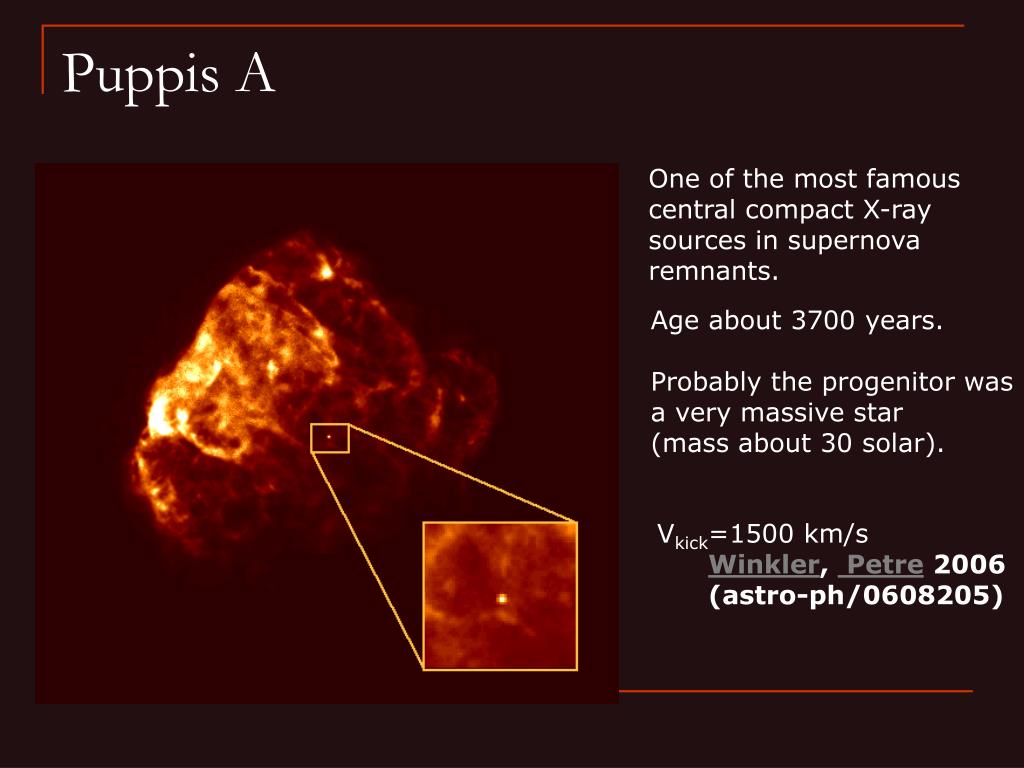 Puppis A

One of the most famous central compact X-ray sources in supernova remnants.

Age about 3700 years.

Probably the progenitor was a very massive star (mass about 30 solar).

$V_{kick}$=1500 km/s
Winkler, Petre 2006 (astro-ph/0608205)